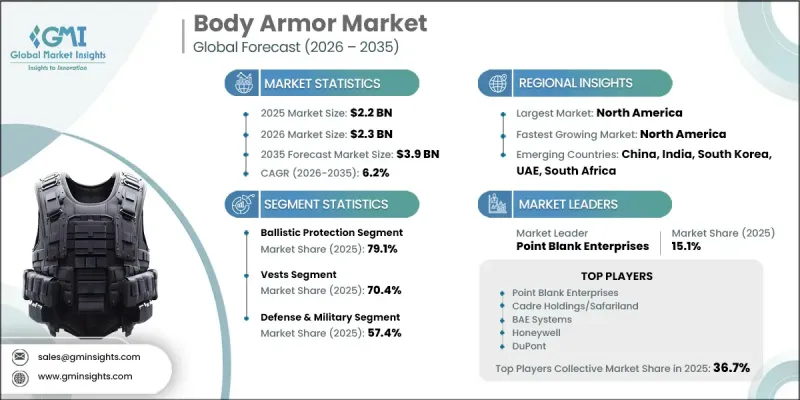 GMI
Global Market Insights
Insights to Innovation

Body Armor Market
Global Forecast (2026 – 2035)

MARKET STATISTICS

2025 Market Size: $2.2 BN
2026 Market Size: $2.3 BN
2035 Forecast Market Size: $3.9 BN
CAGR (2026-2035): 6.2%

SEGMENT STATISTICS

Ballistic Protection Segment
Market Share (2025): 79.1%

Vests Segment
Market Share (2025): 70.4%

Defense & Military Segment
Market Share (2025): 57.4%

REGIONAL INSIGHTS

Largest Market: North America
Fastest Growing Market: North America
Emerging Countries: China, India, South Korea, UAE, South Africa

MARKET LEADERS

Market Leader
Point Blank Enterprises

Market Share (2025)
15.1%

TOP PLAYERS

Point Blank Enterprises
Cadre Holdings/Safariland
BAE Systems
Honeywell
DuPont

Top Players Collective Market Share in 2025: 36.7%

sales@gminsights.com
www.gminsights.com